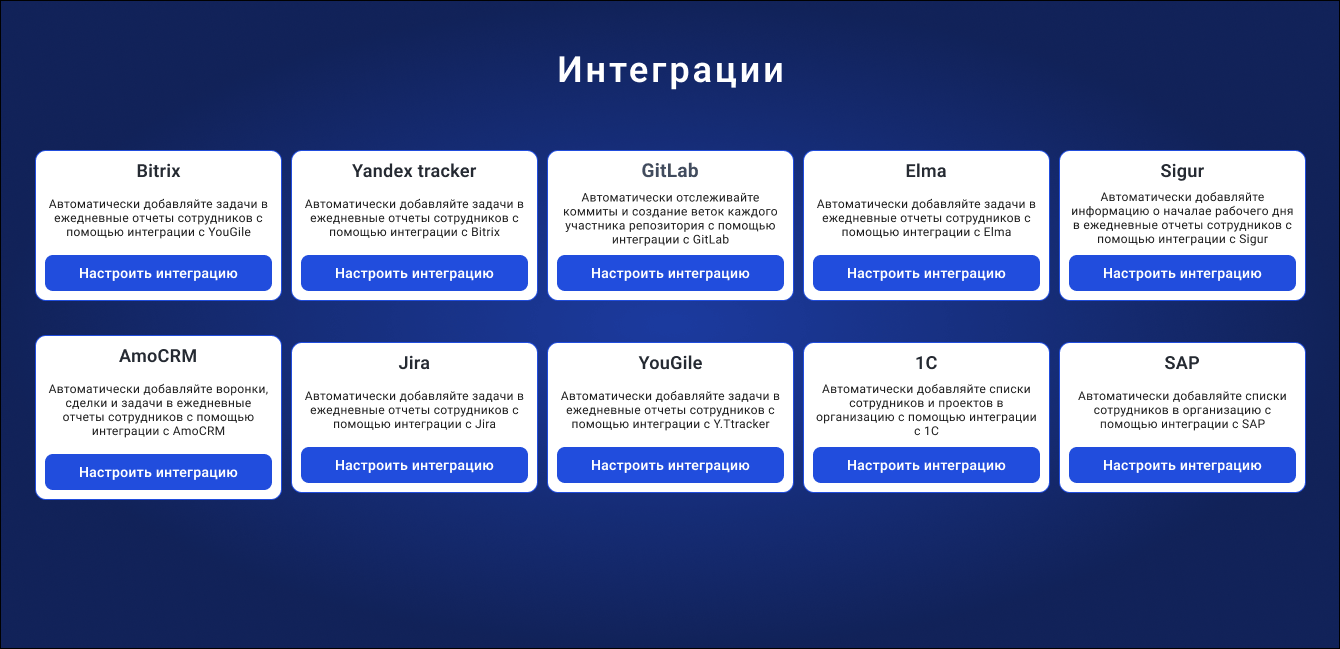 Интеграции

Bitrix

Автоматически добавляйте задачи в ежедневные отчеты сотрудников с помощью интеграции с YouGile

Настроить интеграцию

Yandex tracker

Автоматически добавляйте задачи в ежедневные отчеты сотрудников с помощью интеграции с Bitrix

Настроить интеграцию

GitLab

Автоматически отслеживайте коммиты и создание веток каждого участника репозитория с помощью интеграции с GitLab

Настроить интеграцию

Elma

Автоматически добавляйте задачи в ежедневные отчеты сотрудников с помощью интеграции с Elma

Настроить интеграцию

Sigur

Автоматически добавляйте информацию о началае рабочего дня в ежедневные отчеты сотрудников с помощью интеграции с Sigur

Настроить интеграцию

AmoCRM

Автоматически добавляйте воронки, сделки и задачи в ежедневные отчеты сотрудников с помощью интеграции с AmoCRM

Настроить интеграцию

Jira

Автоматически добавляйте задачи в ежедневные отчеты сотрудников с помощью интеграции с Jira

Настроить интеграцию

YouGile

Автоматически добавляйте задачи в ежедневные отчеты сотрудников с помощью интеграции с Y.Ttracker

Настроить интеграцию

1C

Автоматически добавляйте списки сотрудников и проектов в организацию с помощью интеграции с 1C

Настроить интеграцию

SAP

Автоматически добавляйте списки сотрудников в организацию с помощью интеграции с SAP

Настроить интеграцию